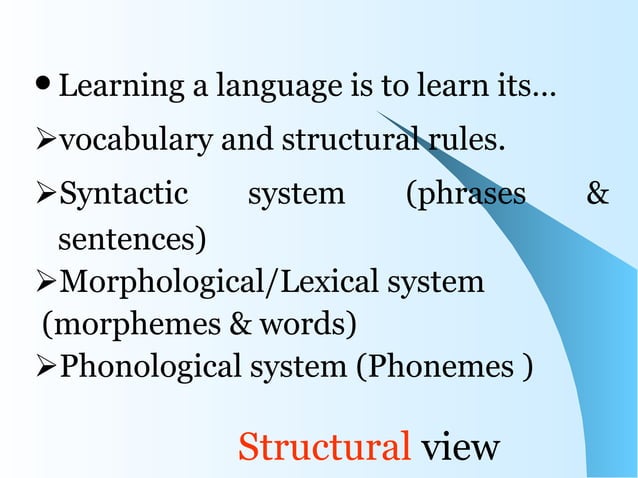 • Learning a language is to learn its…

➢vocabulary and structural rules.

➢Syntactic system (phrases & sentences)

➢Morphological/Lexical system (morphemes & words)

➢Phonological system (Phonemes )

Structural view